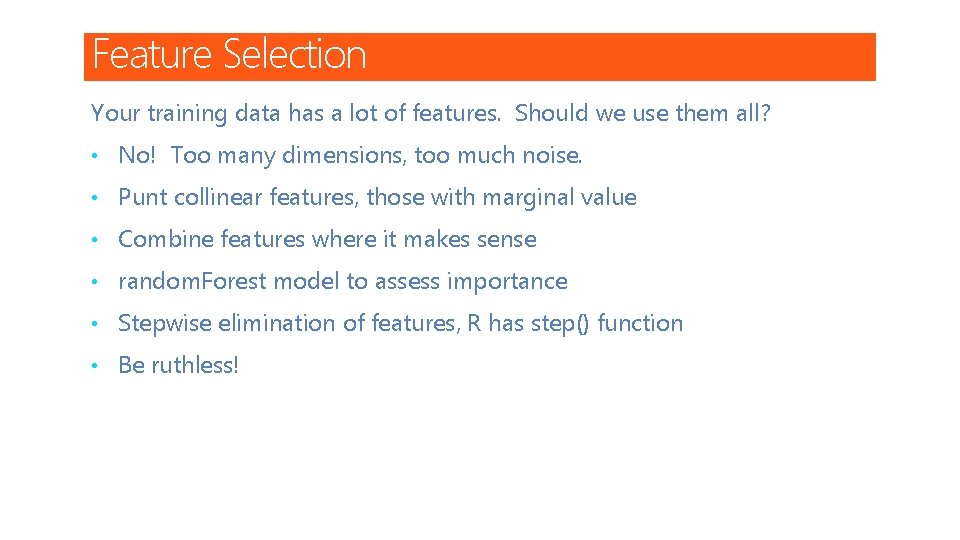 Feature Selection

Your training data has a lot of features. Should we use them all?

• No! Too many dimensions, too much noise.
• Punt collinear features, those with marginal value
• Combine features where it makes sense
• randomForest model to assess importance
• Stepwise elimination of features, R has step() function
• Be ruthless!